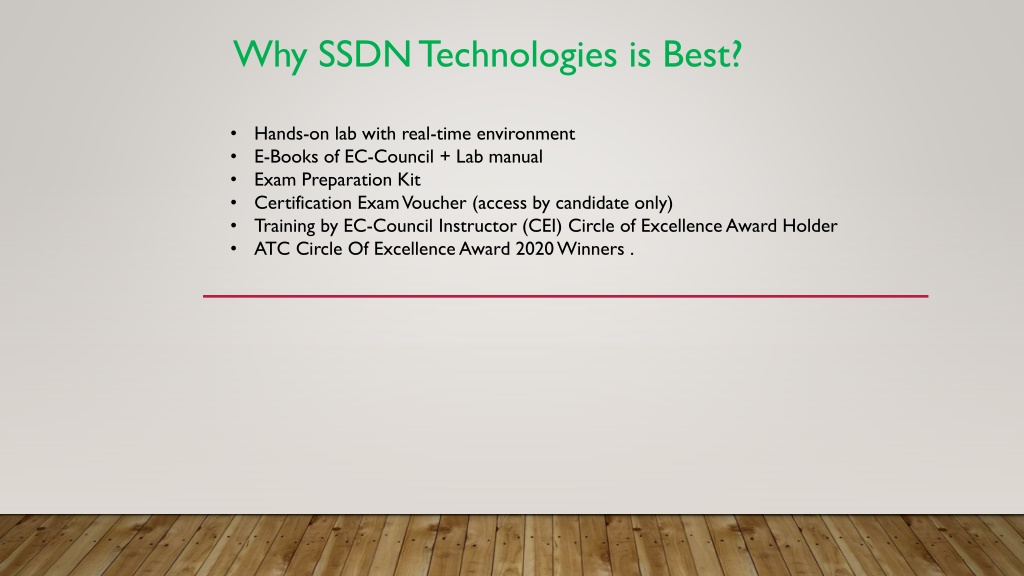 Why SSDN Technologies is Best?

• Hands-on lab with real-time environment
• E-Books of EC-Council + Lab manual
• Exam Preparation Kit
• Certification Exam Voucher (access by candidate only)
• Training by EC-Council Instructor (CEI) Circle of Excellence Award Holder
• ATC Circle Of Excellence Award 2020 Winners .